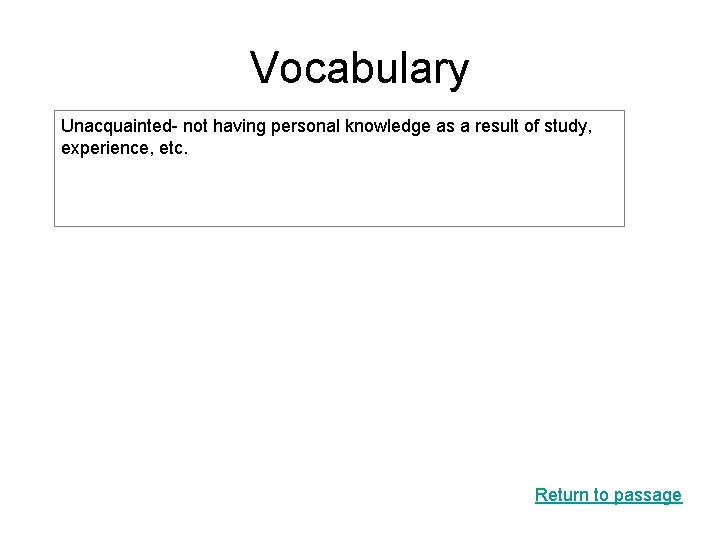 Vocabulary

Unacquainted- not having personal knowledge as a result of study, experience, etc.

Return to passage